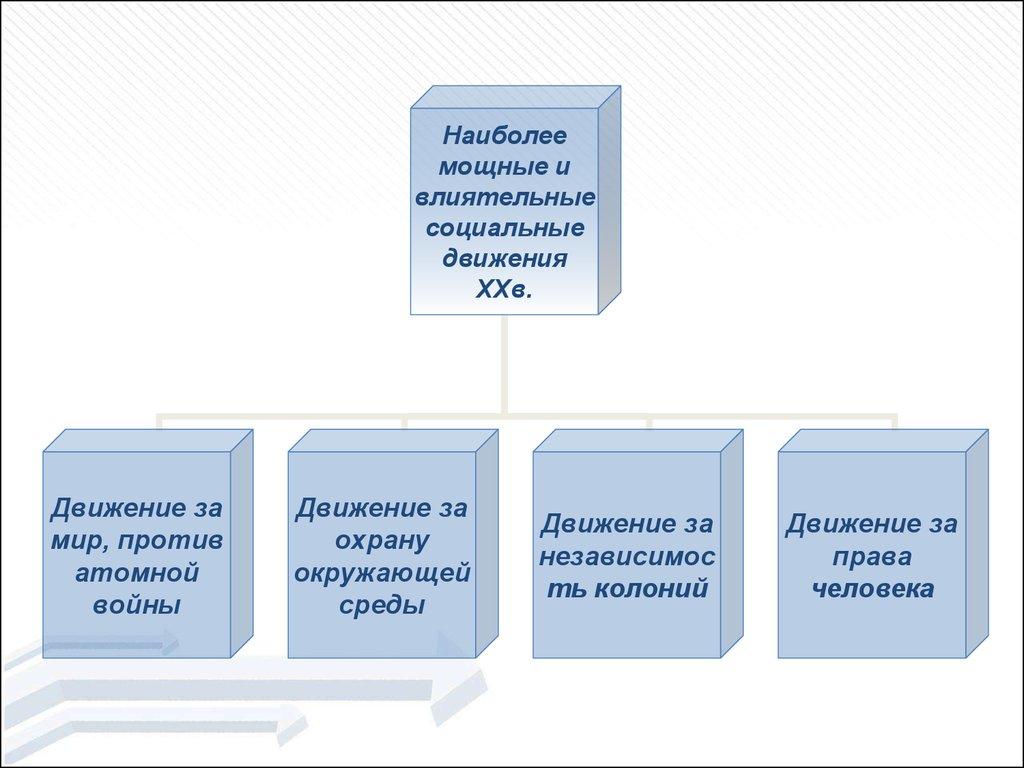 Наиболее мощные и влиятельные социальные движения XXв.

Движение за мир, против атомной войны

Движение за охрану окружающей среды

Движение за независимость колоний

Движение за права человека